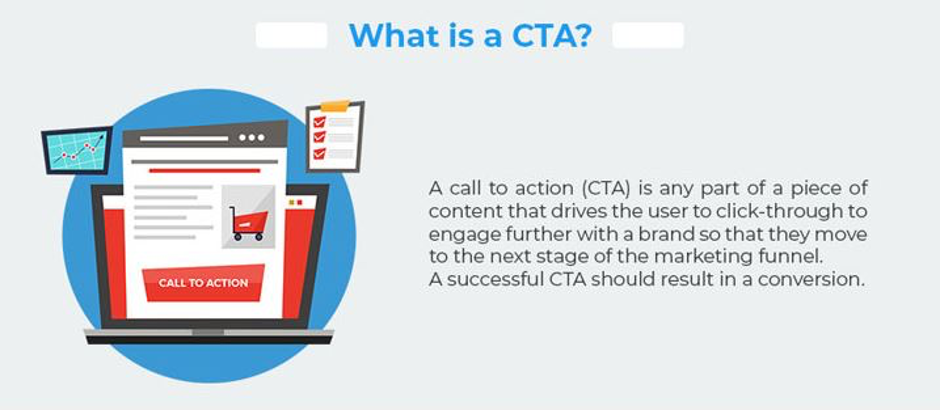 What is a CTA?

CALL TO ACTION

A call to action (CTA) is any part of a piece of content that drives the user to click-through to engage further with a brand so that they move to the next stage of the marketing funnel.
A successful CTA should result in a conversion.